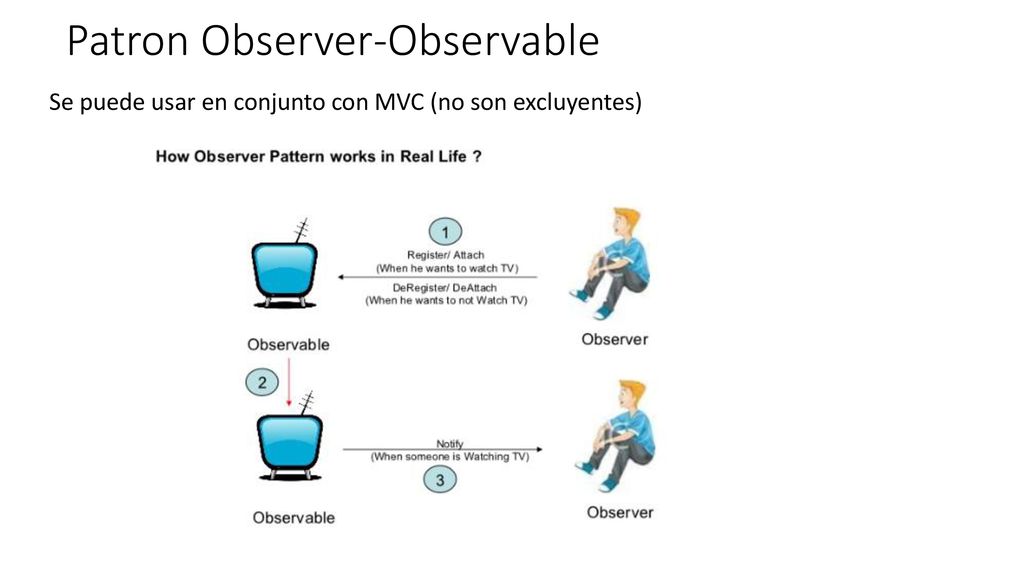 Patron Observer-Observable

Se puede usar en conjunto con MVC (no son excluyentes)

How Observer Pattern works in Real Life ?

1

Register/ Attach
(When he wants to watch TV)

DeRegister/ DeAttach
(When he wants to not Watch TV)

Observable

Observer

2

Notify
(When someone is Watching TV)

3

Observable

Observer